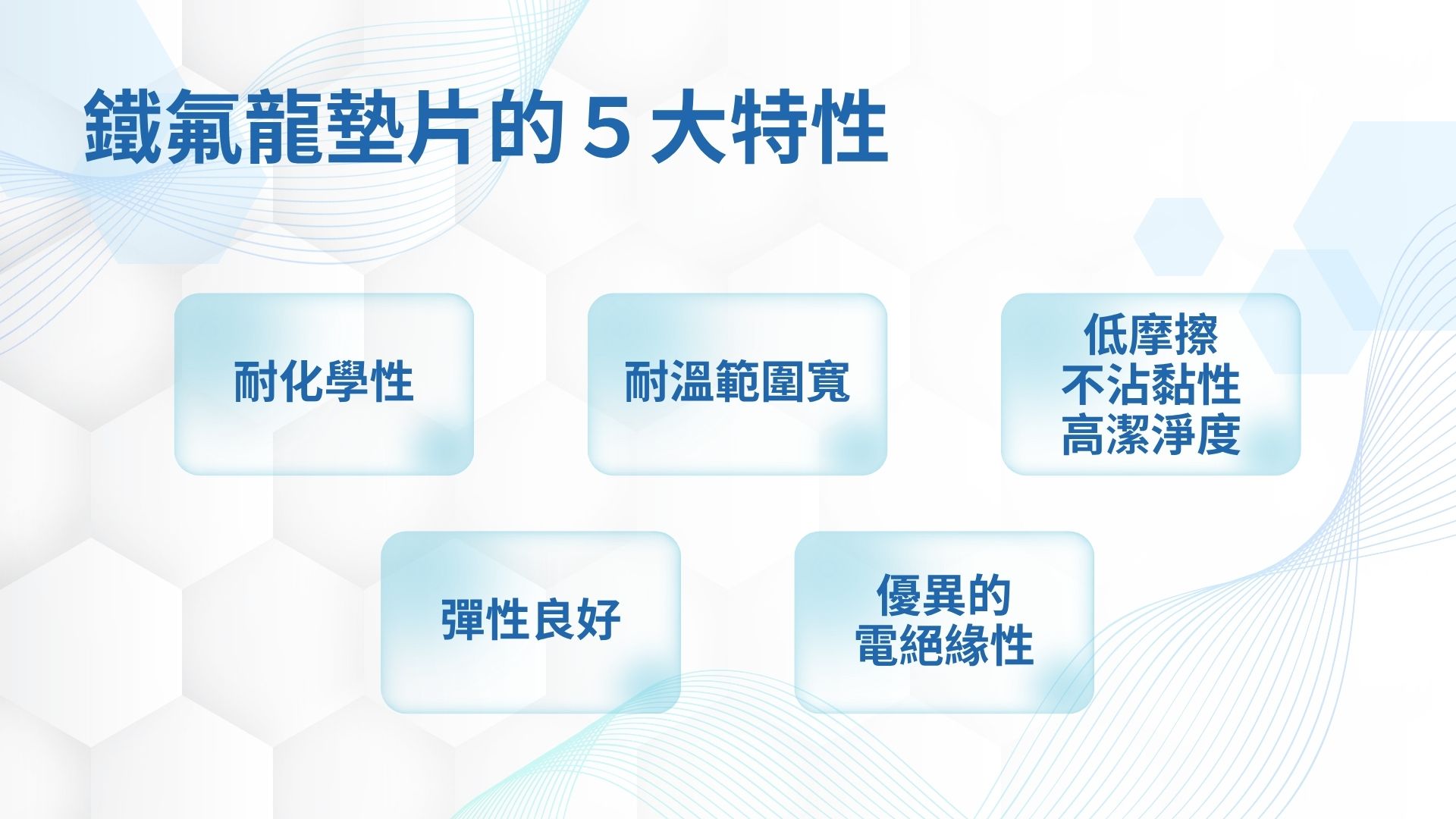 鐵氟龍墊片的 5 大特性

耐化學性

耐溫範圍寬

低摩擦
不沾黏性
高潔淨度

彈性良好

優異的
電絕緣性